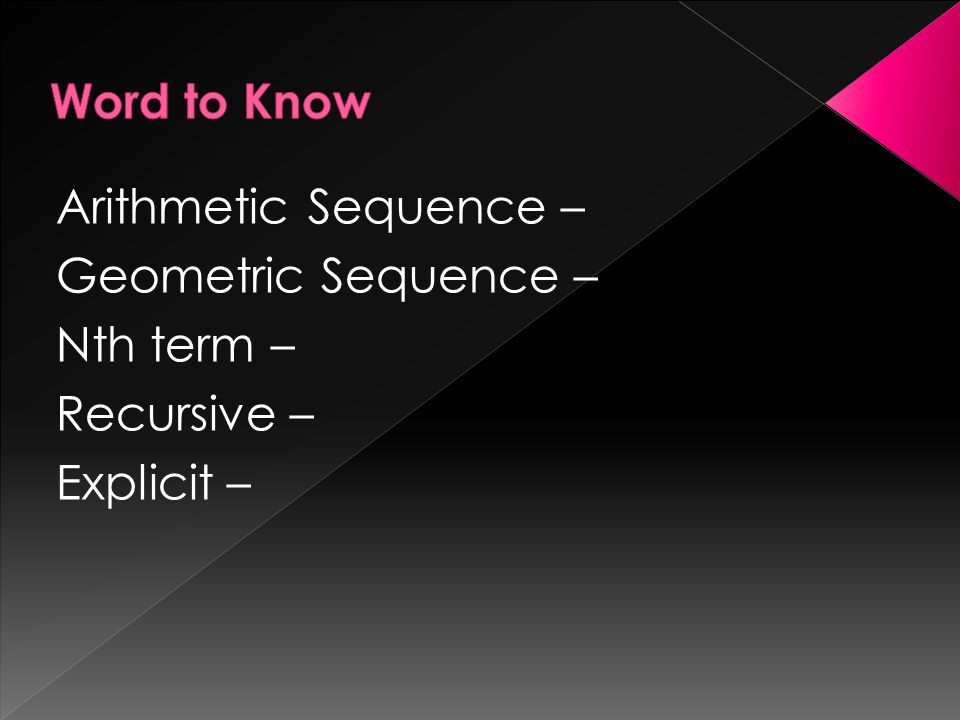 Word to Know

Arithmetic Sequence –
Geometric Sequence –
Nth term –
Recursive –
Explicit –